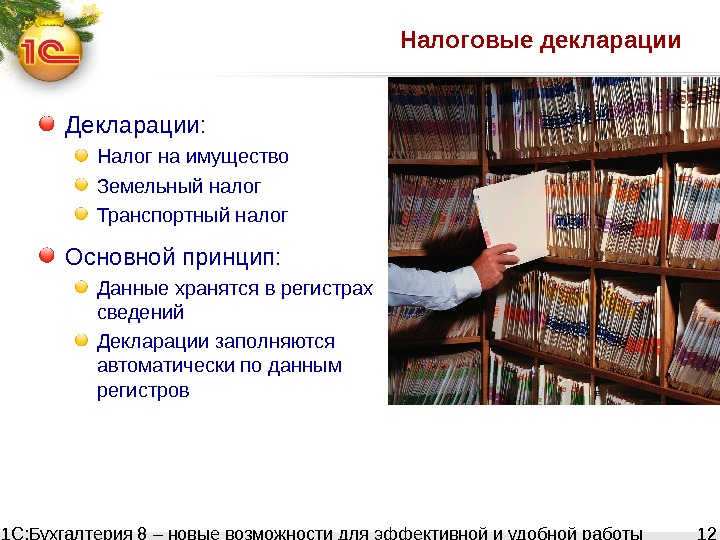 1С

Налоговые декларации

Декларации:

Налог на имущество

Земельный налог

Транспортный налог

Основной принцип:

Данные хранятся в регистрах сведений

Декларации заполняются автоматически по данным регистров

1С:Бухгалтерия 8 – новые возможности для эффективной и удобной работы 12